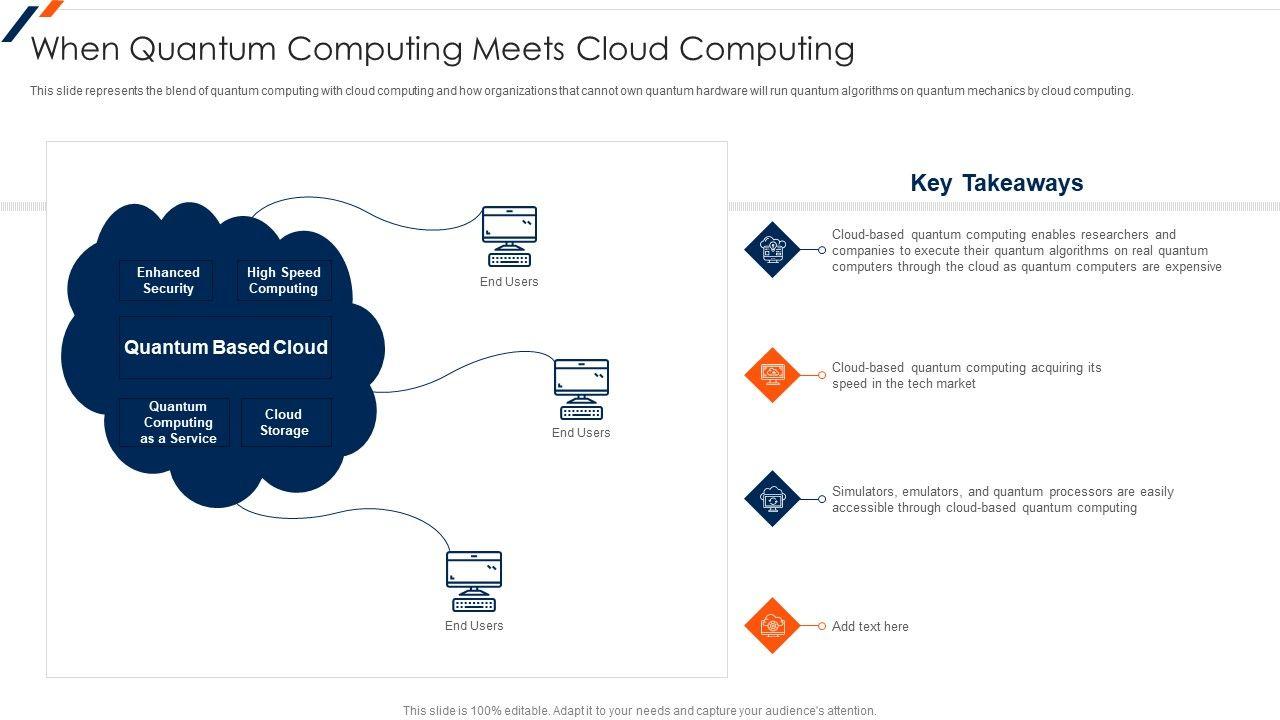 When Quantum Computing Meets Cloud Computing

This slide represents the blend of quantum computing with cloud computing and how organizations that cannot own quantum hardware will run quantum algorithms on quantum mechanics by cloud computing.

Enhanced Security

High Speed Computing

Quantum Based Cloud

Quantum Computing as a Service

Cloud Storage

End Users

End Users

End Users

Key Takeaways

Cloud-based quantum computing enables researchers and companies to execute their quantum algorithms on real quantum computers through the cloud as quantum computers are expensive

Cloud-based quantum computing acquiring its speed in the tech market

Simulators, emulators, and quantum processors are easily accessible through cloud-based quantum computing

Add text here

This slide is 100% editable. Adapt it to your needs and capture your audience's attention.